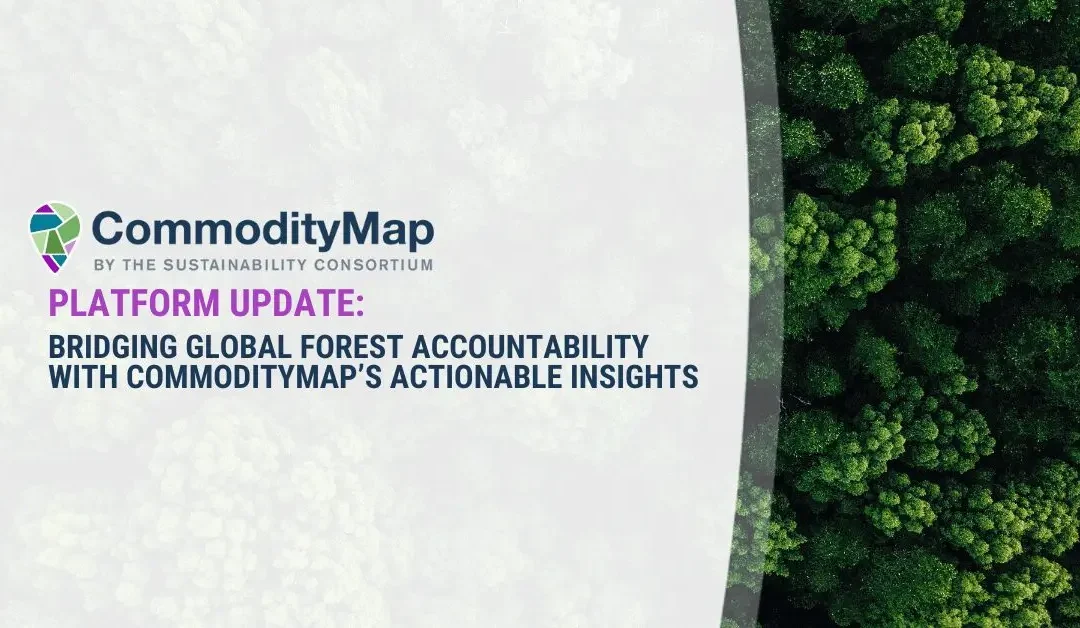 CommodityMap
BY THE SUSTAINABILITY CONSORTIUM

PLATFORM UPDATE:

BRIDGING GLOBAL FOREST ACCOUNTABILITY WITH COMMODITYMAP'S ACTIONABLE INSIGHTS